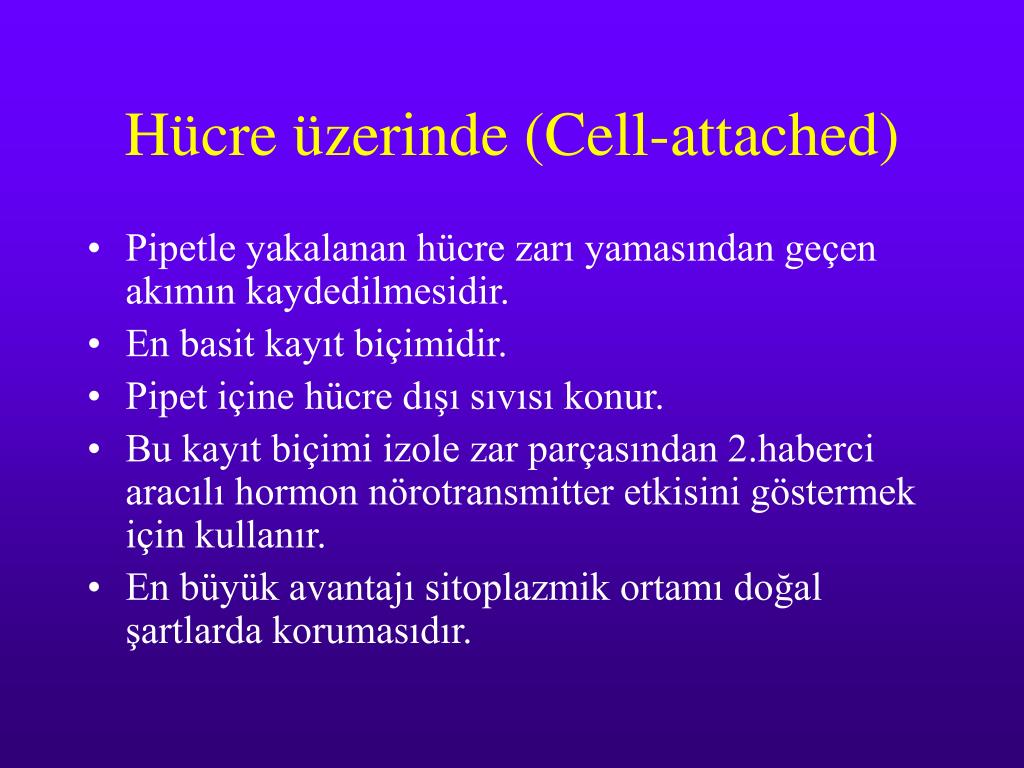 Hücre üzerinde (Cell-attached)

• Pipetle yakalanan hücre zarı yamasından geçen akımın kaydedilmesidir.
• En basit kayıt biçimidir.
• Pipet içine hücre dışı sıvısı konur.
• Bu kayıt biçimi izole zar parçasından 2.haberci aracılı hormon nörotransmitter etkisini göstermek için kullanır.
• En büyük avantajı sitoplazmik ortamı doğal şartlarda korumasıdır.